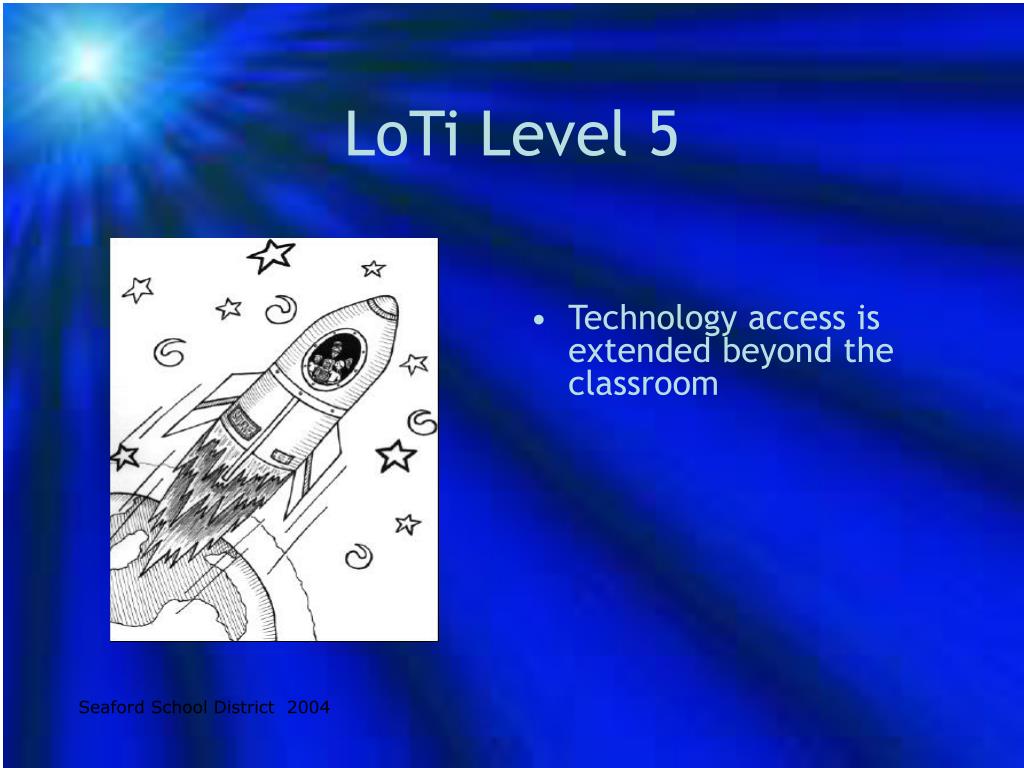 LoTi Level 5

• Technology access is extended beyond the classroom

Seaford School District 2004